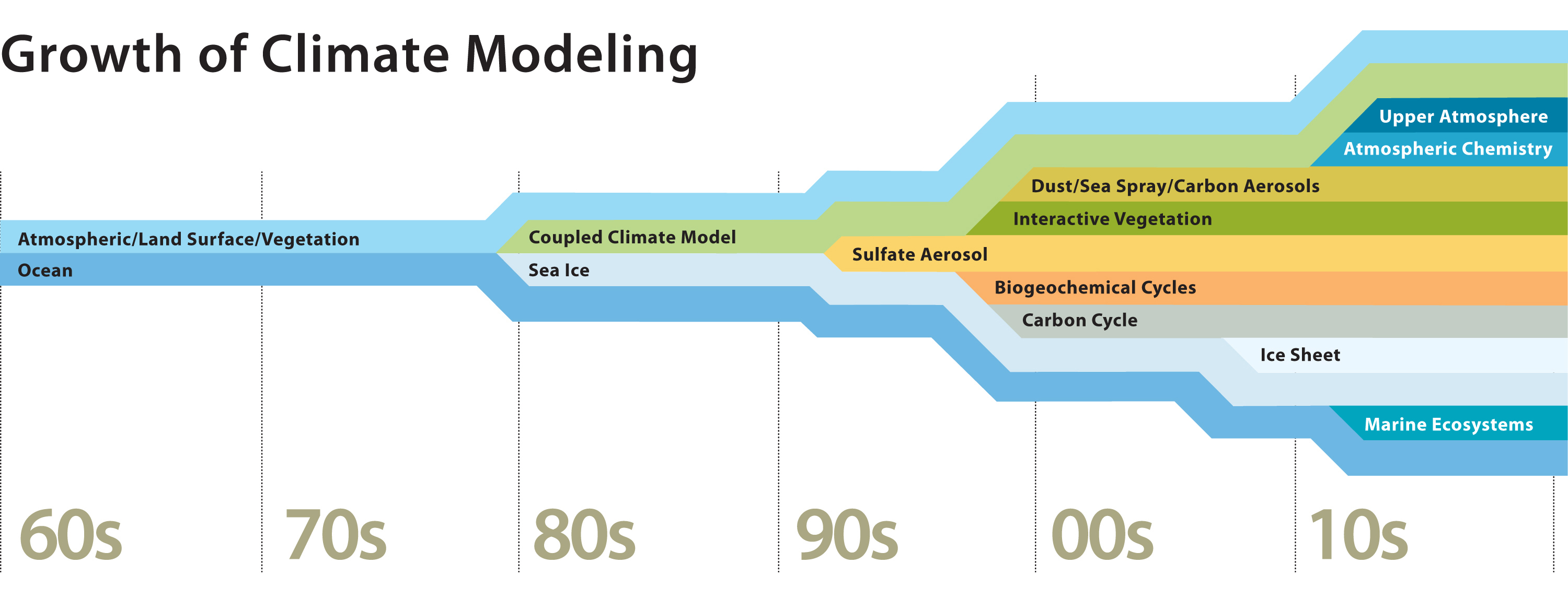 Growth of Climate Modeling

Upper Atmosphere
Atmospheric Chemistry
Dust/Sea Spray/Carbon Aerosols
Interactive Vegetation
Atmospheric/Land Surface/Vegetation
Coupled Climate Model
Sulfate Aerosol
Ocean
Sea Ice
Biogeochemical Cycles
Carbon Cycle
Ice Sheet
Marine Ecosystems

60s
70s
80s
90s
00s
10s